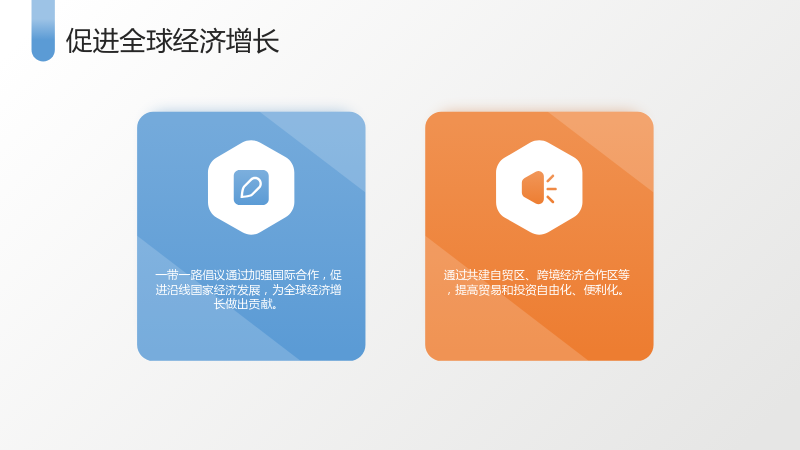 促进全球经济增长

一带一路倡议通过加强国际合作，促进沿线国家经济发展，为全球经济增长做出贡献。

通过共建自贸区、跨境经济合作区等，提高贸易和投资自由化、便利化。